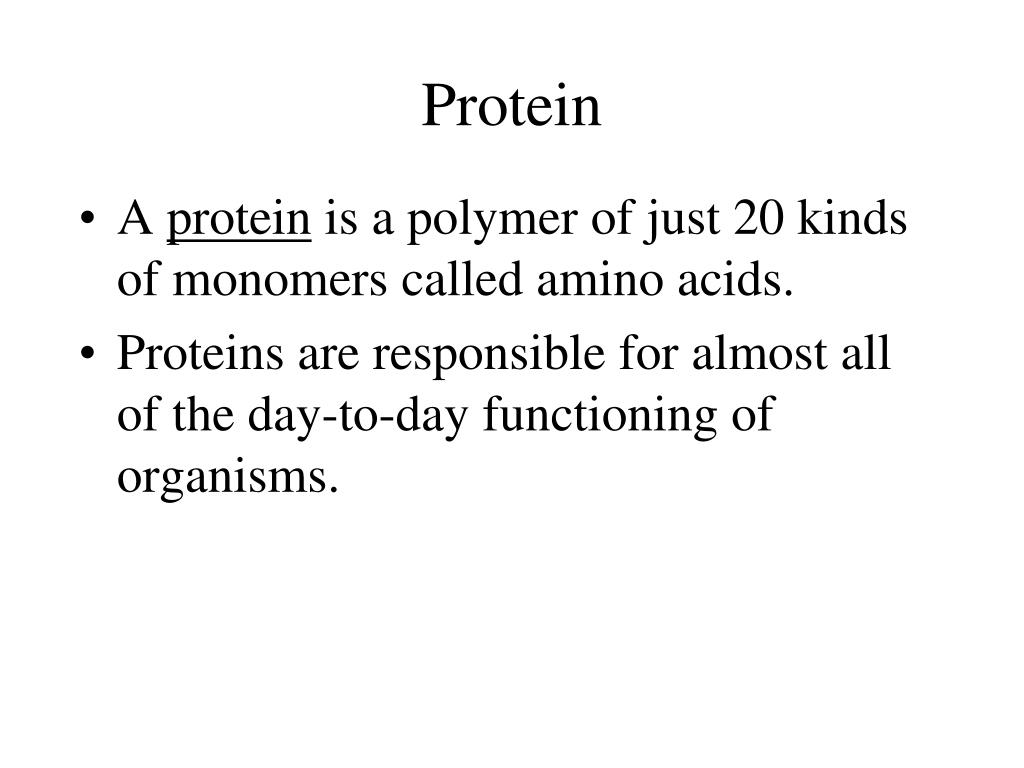 Protein

• A protein is a polymer of just 20 kinds of monomers called amino acids.
• Proteins are responsible for almost all of the day-to-day functioning of organisms.